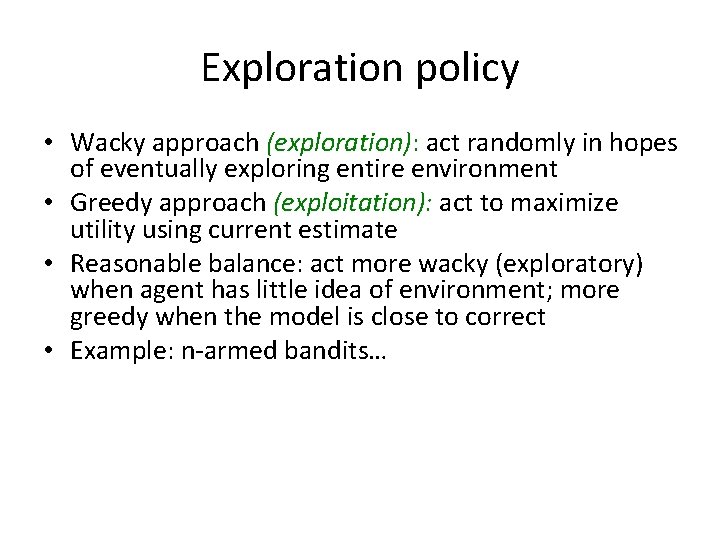 Exploration policy

• Wacky approach (exploration): act randomly in hopes of eventually exploring entire environment
• Greedy approach (exploitation): act to maximize utility using current estimate
• Reasonable balance: act more wacky (exploratory) when agent has little idea of environment; more greedy when the model is close to correct
• Example: n-armed bandits…